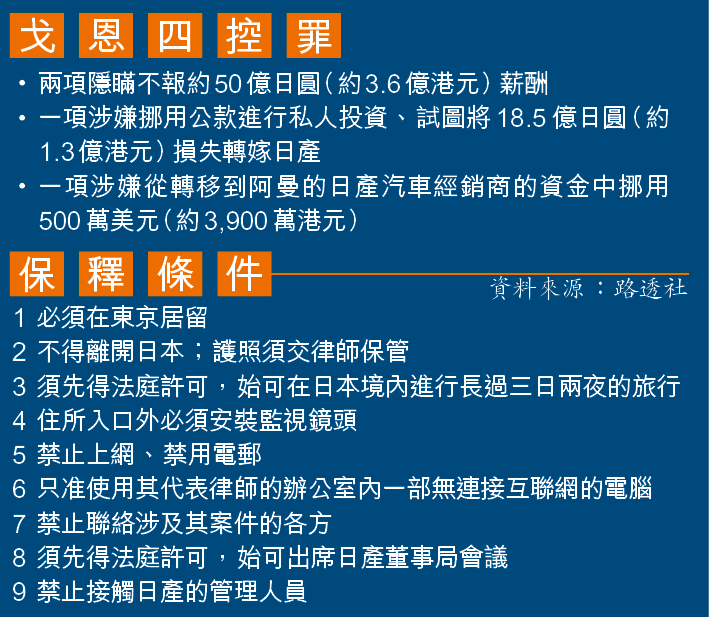 戈恩四控罪

• 兩項隱瞞不報約50億日圓（約3.6億港元）薪酬
• 一項涉嫌挪用公款進行私人投資、試圖將18.5億日圓（約1.3億港元）損失轉嫁日產
• 一項涉嫌從轉移到阿曼的日產汽車經銷商的資金中挪用500萬美元（約3,900萬港元）

保釋條件

資料來源：路透社

1 必須在東京居留
2 不得離開日本；護照須交律師保管
3 須先得法庭許可，始可在日本境內進行長過三日兩夜的旅行
4 住所入口外必須安裝監視鏡頭
5 禁止上網、禁用電郵
6 只准使用其代表律師的辦公室內一部無連接互聯網的電腦
7 禁止聯絡涉及其案件的各方
8 須先得法庭許可，始可出席日產董事局會議
9 禁止接觸日產的管理人員